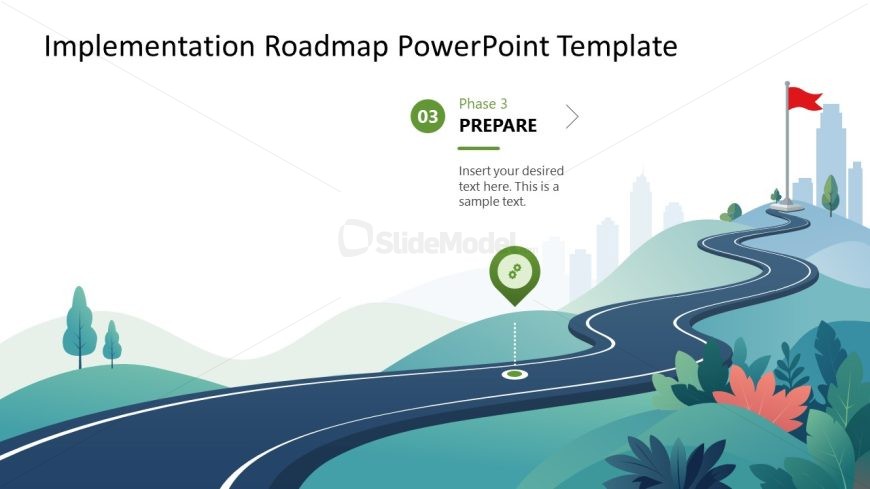 Implementation Roadmap PowerPoint Template

03

Phase 3

PREPARE

Insert your desired text here. This is a sample text.

SlideModel